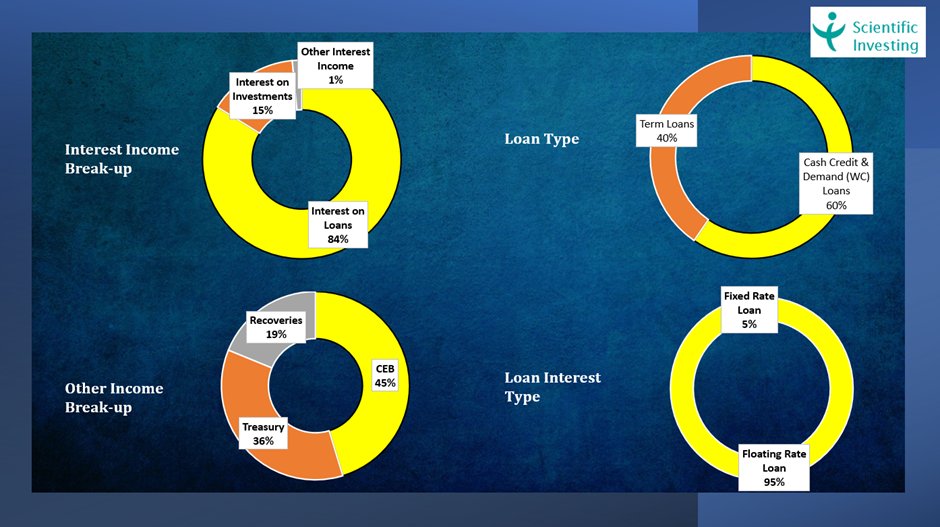 Scientific Investing

Interest Income Break-up

Other Interest Income 1%

Interest on Investments 15%

Interest on Loans 84%

Loan Type

Term Loans 40%

Cash Credit & Demand (WC) Loans 60%

Other Income Break-up

Recoveries 19%

CEB 45%

Treasury 36%

Loan Interest Type

Fixed Rate Loan 5%

Floating Rate Loan 95%